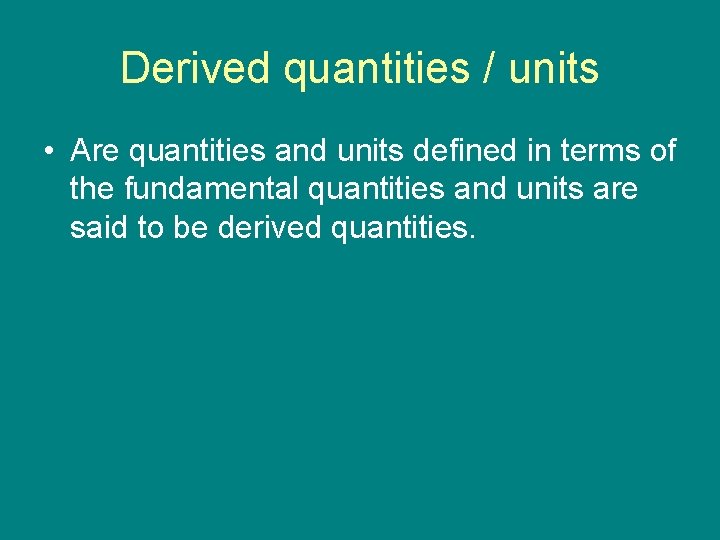 Derived quantities / units

• Are quantities and units defined in terms of the fundamental quantities and units are said to be derived quantities.